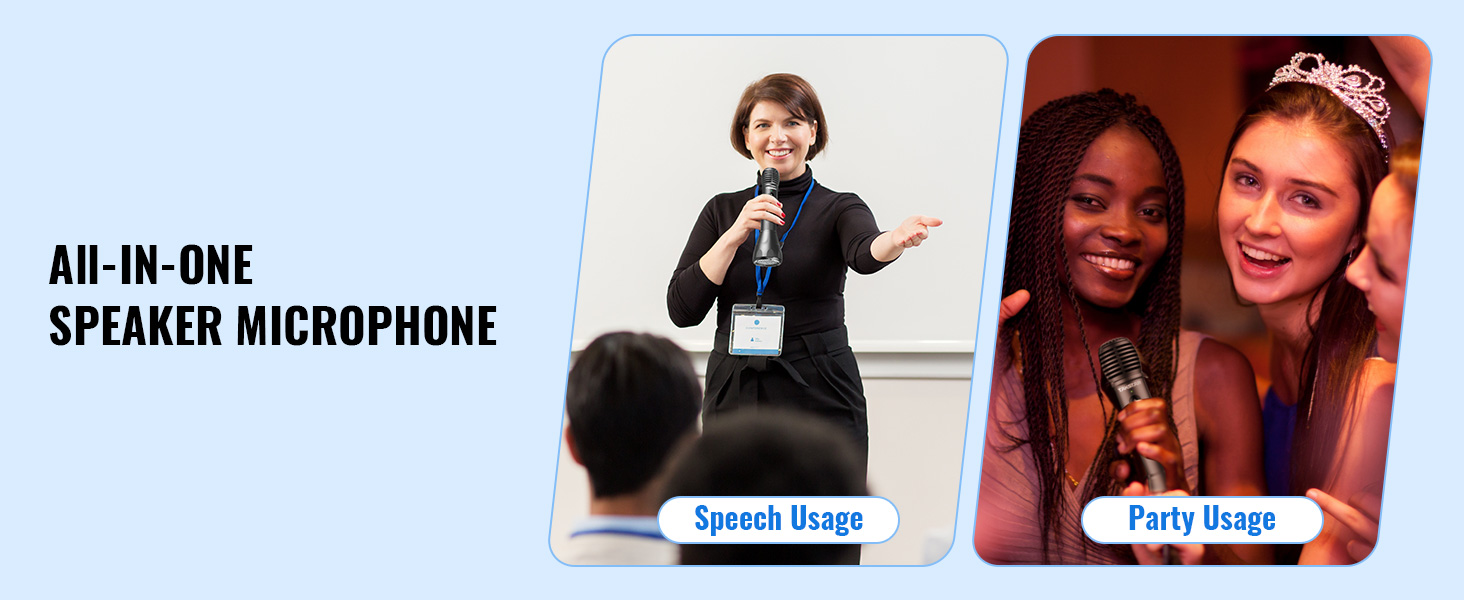 All-IN-ONE
SPEAKER MICROPHONE

Speech Usage

Party Usage